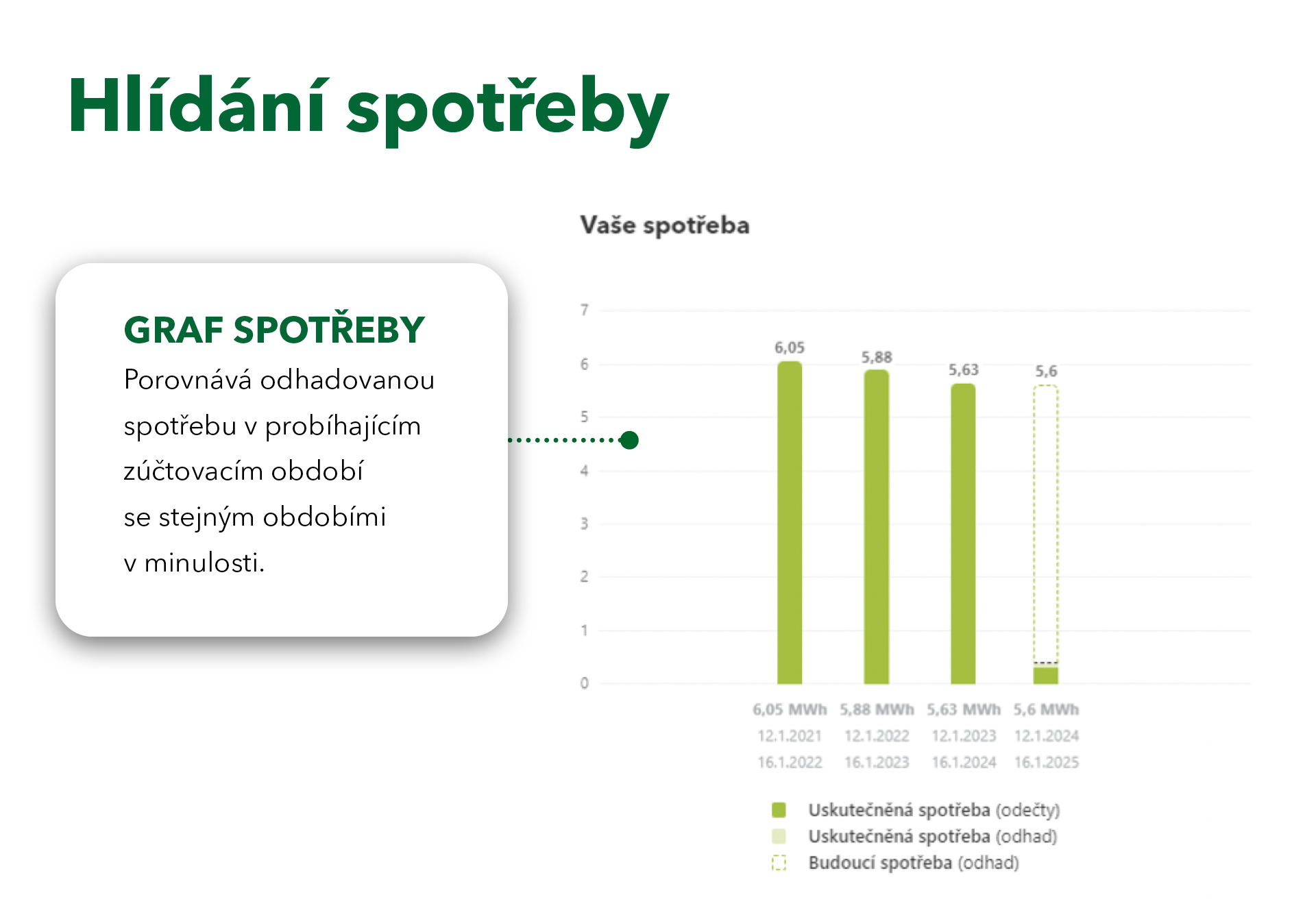 Hlídání spotřeby

GRAF SPOTŘEBY

Porovnává odhadovanou spotřebu v probíhajícím zúčtovacím období se stejným obdobími v minulosti.

Vaše spotřeba

7
6
5
4
3
2
1
0

6,05
5,88
5,63
5,6

6,05 MWh
12.1.2021
16.1.2022

5,88 MWh
12.1.2022
16.1.2023

5,63 MWh
12.1.2023
16.1.2024

5,6 MWh
12.1.2024
16.1.2025

Uskutečněná spotřeba (odečty)
Uskutečněná spotřeba (odhad)
Budoucí spotřeba (odhad)